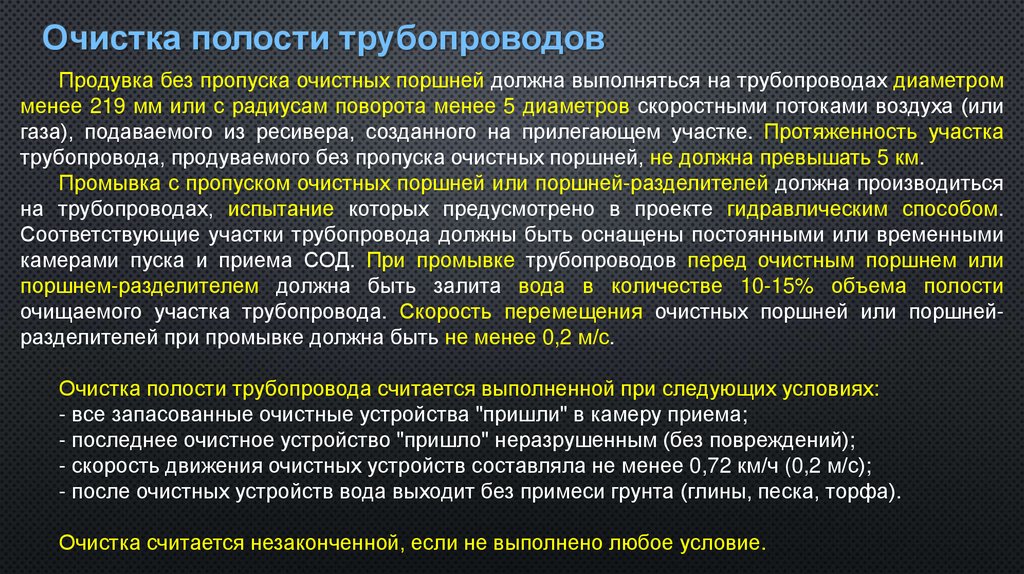 Очистка полости трубопроводов

Продувка без пропуска очистных поршней должна выполняться на трубопроводах диаметром менее 219 мм или с радиусам поворота менее 5 диаметров скоростными потоками воздуха (или газа), подаваемого из ресивера, созданного на прилегающем участке. Протяженность участка трубопровода, продуваемого без пропуска очистных поршней, не должна превышать 5 км.

Промывка с пропуском очистных поршней или поршней-разделителей должна производиться на трубопроводах, испытание которых предусмотрено в проекте гидравлическим способом. Соответствующие участки трубопровода должны быть оснащены постоянными или временными камерами пуска и приема СОД. При промывке трубопроводов перед очистным поршнем или поршнем-разделителем должна быть залита вода в количестве 10-15% объема полости очищаемого участка трубопровода. Скорость перемещения очистных поршней или поршней-разделителей при промывке должна быть не менее 0,2 м/с.

Очистка полости трубопровода считается выполненной при следующих условиях:
- все запасованные очистные устройства "пришли" в камеру приема;
- последнее очистное устройство "пришло" неразрушенным (без повреждений);
- скорость движения очистных устройств составляла не менее 0,72 км/ч (0,2 м/с);
- после очистных устройств вода выходит без примеси грунта (глины, песка, торфа).

Очистка считается незаконченной, если не выполнено любое условие.